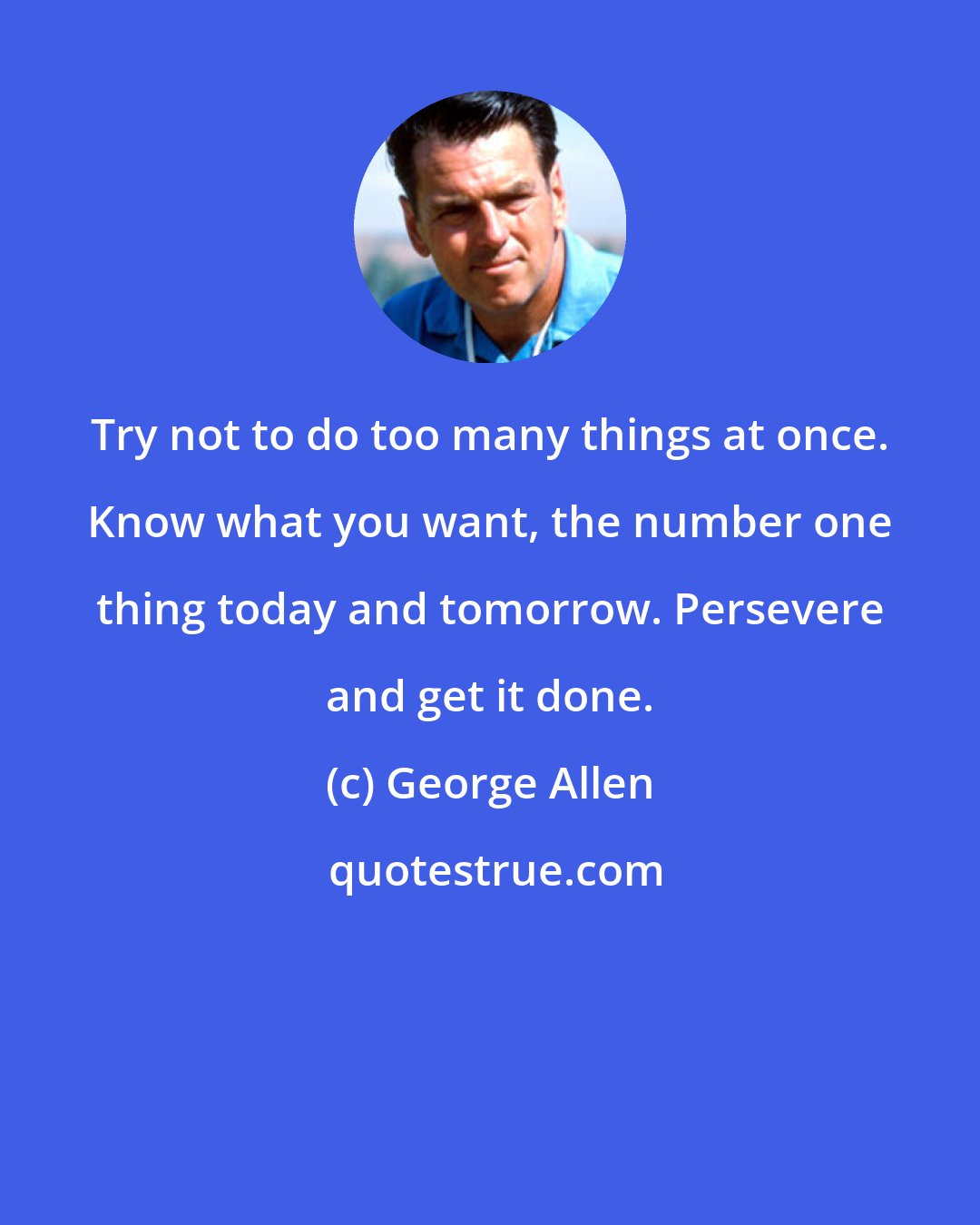 Try not to do too many things at once. Know what you want, the number one thing today and tomorrow. Persevere and get it done.

(c) George Allen

quotestrue.com